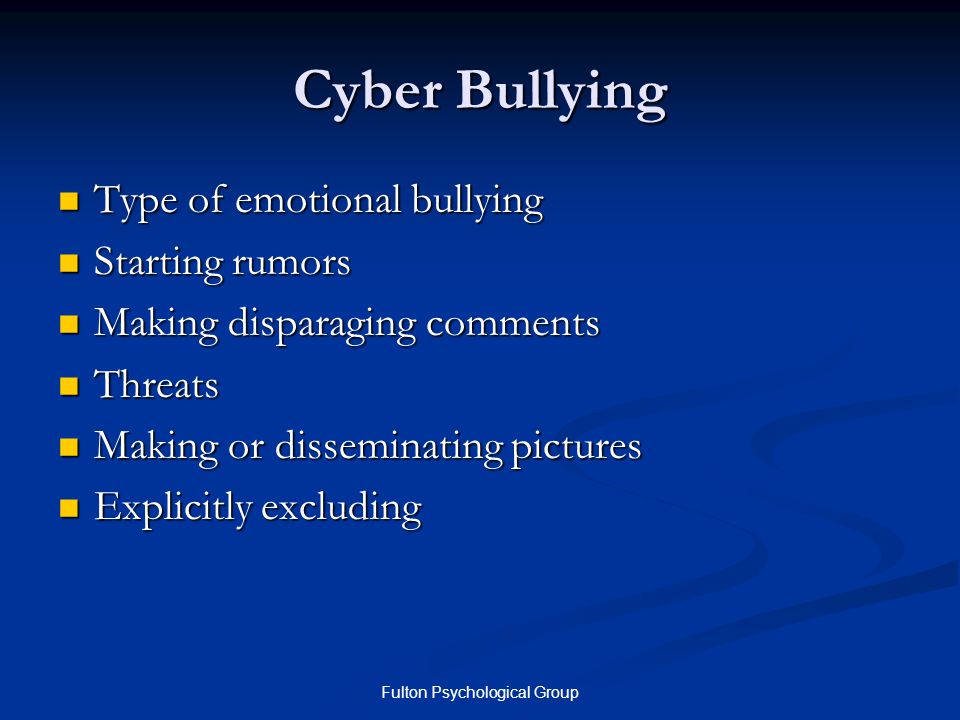 Cyber Bullying

- Type of emotional bullying
- Starting rumors
- Making disparaging comments
- Threats
- Making or disseminating pictures
- Explicitly excluding

Fulton Psychological Group